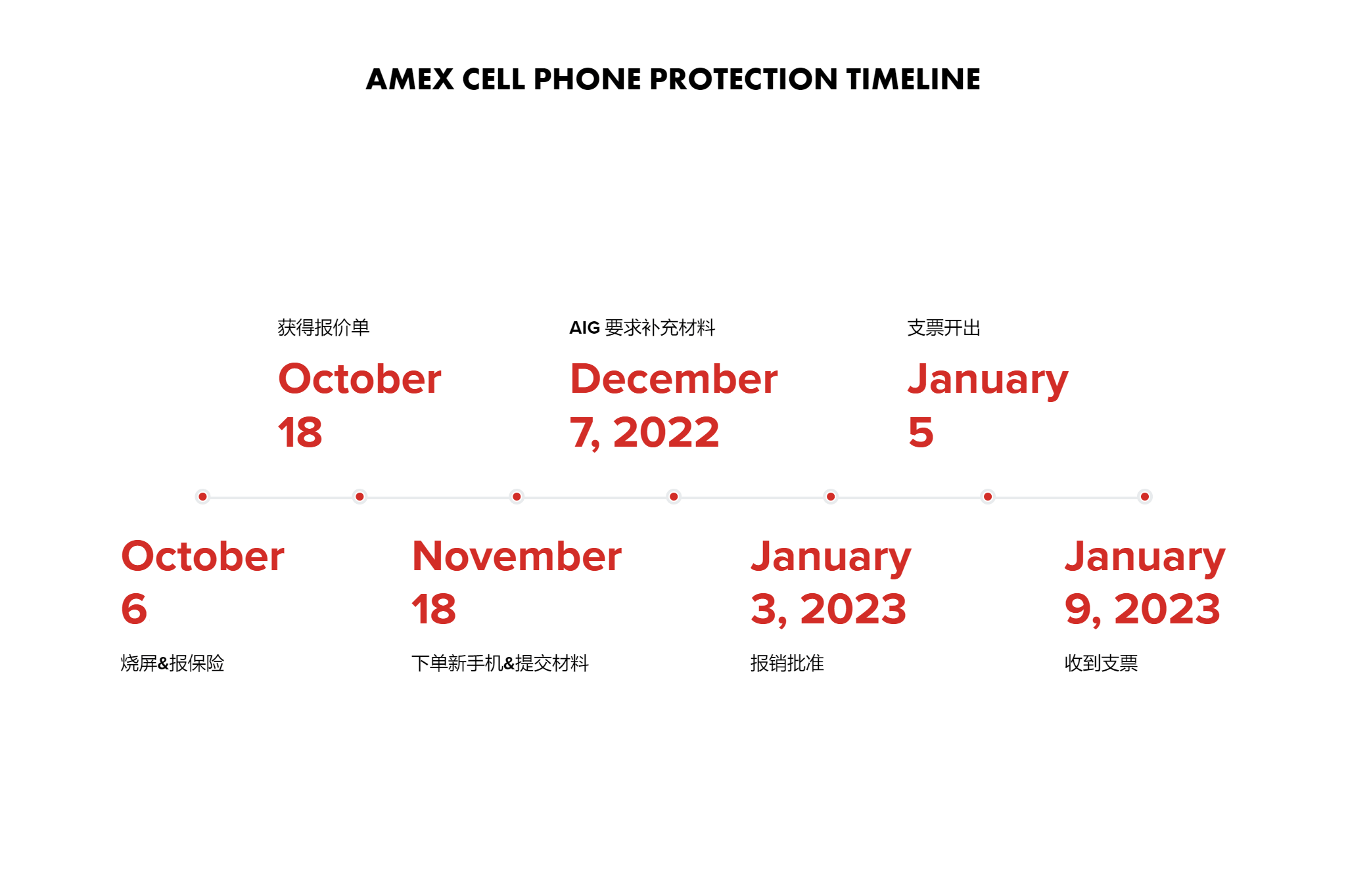 AMEX CELL PHONE PROTECTION TIMELINE

获得报价单
October 18

AIG 要求补充材料
December 7, 2022

支票开出
January 5

October 6
烧屏&报保险

November 18
下单新手机&提交材料

January 3, 2023
报销批准

January 9, 2023
收到支票